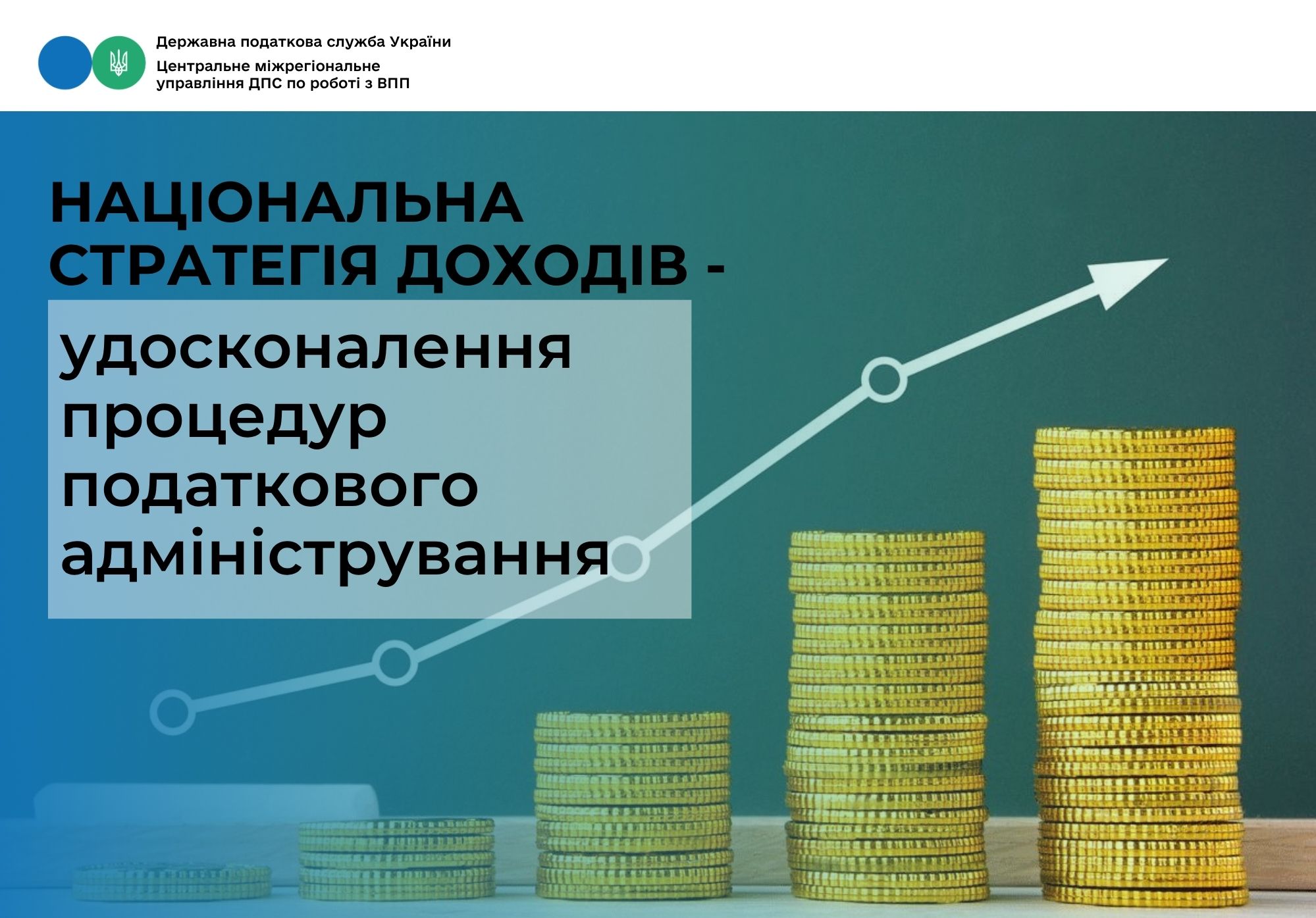 Державна податкова служба України
Центральне міжрегіональне управління ДПС по роботі з ВПП

НАЦІОНАЛЬНА СТРАТЕГІЯ ДОХОДІВ -

удосконалення процедур податкового адміністрування